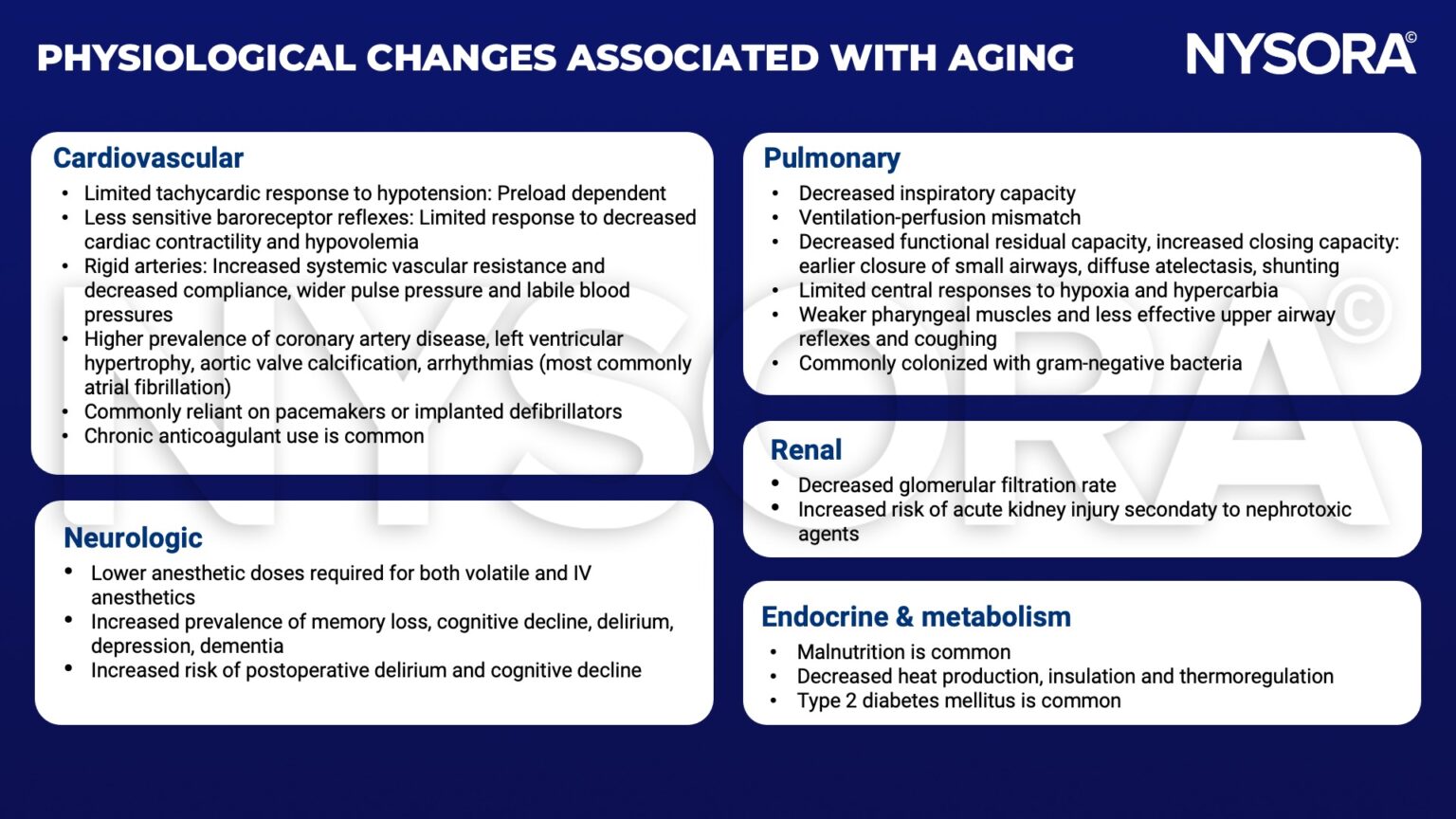 PHYSIOLOGICAL CHANGES ASSOCIATED WITH AGING

NYSORA©

Cardiovascular
• Limited tachycardic response to hypotension: Preload dependent
• Less sensitive baroreceptor reflexes: Limited response to decreased cardiac contractility and hypovolemia
• Rigid arteries: Increased systemic vascular resistance and decreased compliance, wider pulse pressure and labile blood pressures
• Higher prevalence of coronary artery disease, left ventricular hypertrophy, aortic valve calcification, arrhythmias (most commonly atrial fibrillation)
• Commonly reliant on pacemakers or implanted defibrillators
• Chronic anticoagulant use is common

Neurologic
• Lower anesthetic doses required for both volatile and IV anesthetics
• Increased prevalence of memory loss, cognitive decline, delirium, depression, dementia
• Increased risk of postoperative delirium and cognitive decline

Pulmonary
• Decreased inspiratory capacity
• Ventilation-perfusion mismatch
• Decreased functional residual capacity, increased closing capacity: earlier closure of small airways, diffuse atelectasis, shunting
• Limited central responses to hypoxia and hypercarbia
• Weaker pharyngeal muscles and less effective upper airway reflexes and coughing
• Commonly colonized with gram-negative bacteria

Renal
• Decreased glomerular filtration rate
• Increased risk of acute kidney injury secondaty to nephrotoxic agents

Endocrine & metabolism
• Malnutrition is common
• Decreased heat production, insulation and thermoregulation
• Type 2 diabetes mellitus is common

NYSORA©